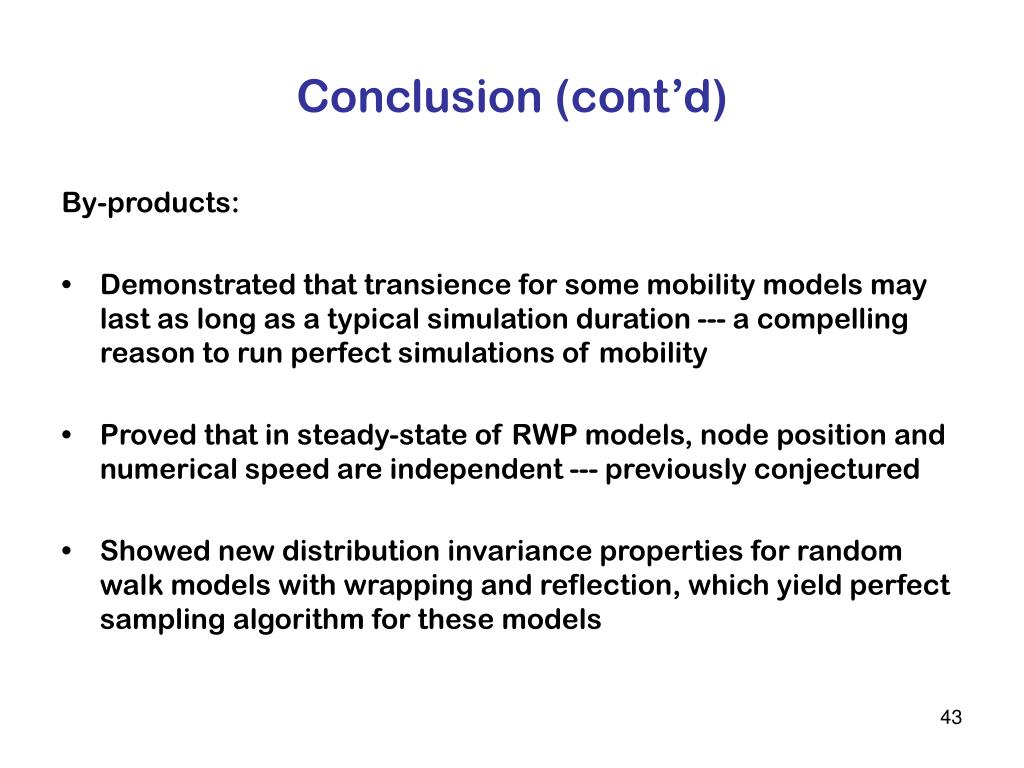 Conclusion (cont’d)

By-products:

• Demonstrated that transience for some mobility models may last as long as a typical simulation duration --- a compelling reason to run perfect simulations of mobility

• Proved that in steady-state of RWP models, node position and numerical speed are independent --- previously conjectured

• Showed new distribution invariance properties for random walk models with wrapping and reflection, which yield perfect sampling algorithm for these models

43